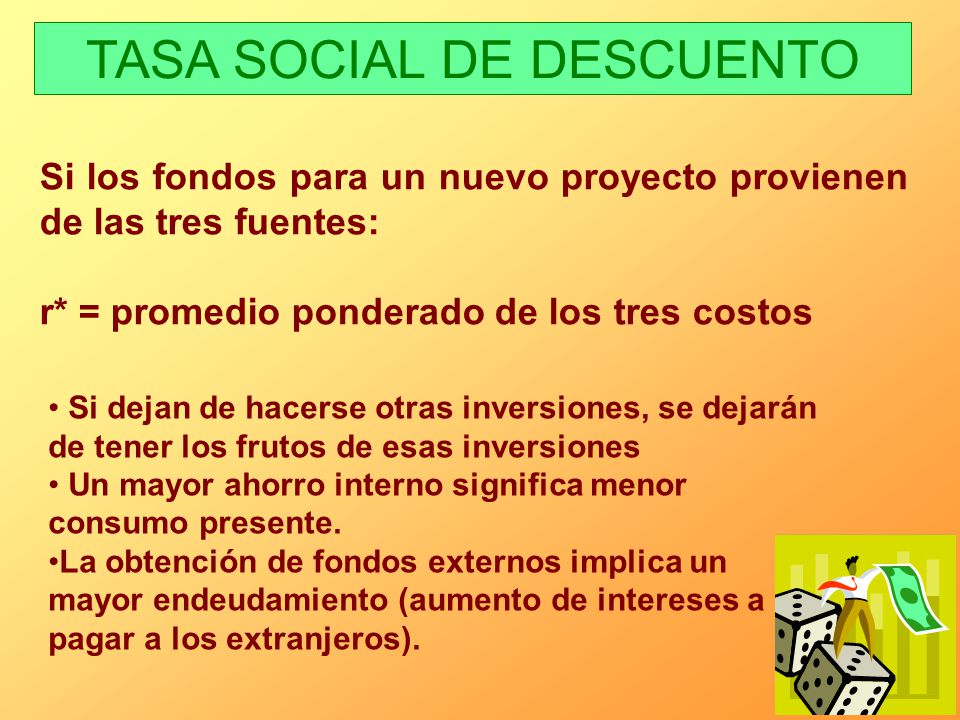 TASA SOCIAL DE DESCUENTO

Si los fondos para un nuevo proyecto provienen de las tres fuentes:

r* = promedio ponderado de los tres costos

• Si dejan de hacerse otras inversiones, se dejarán de tener los frutos de esas inversiones
• Un mayor ahorro interno significa menor consumo presente.
•La obtención de fondos externos implica un mayor endeudamiento (aumento de intereses a pagar a los extranjeros).